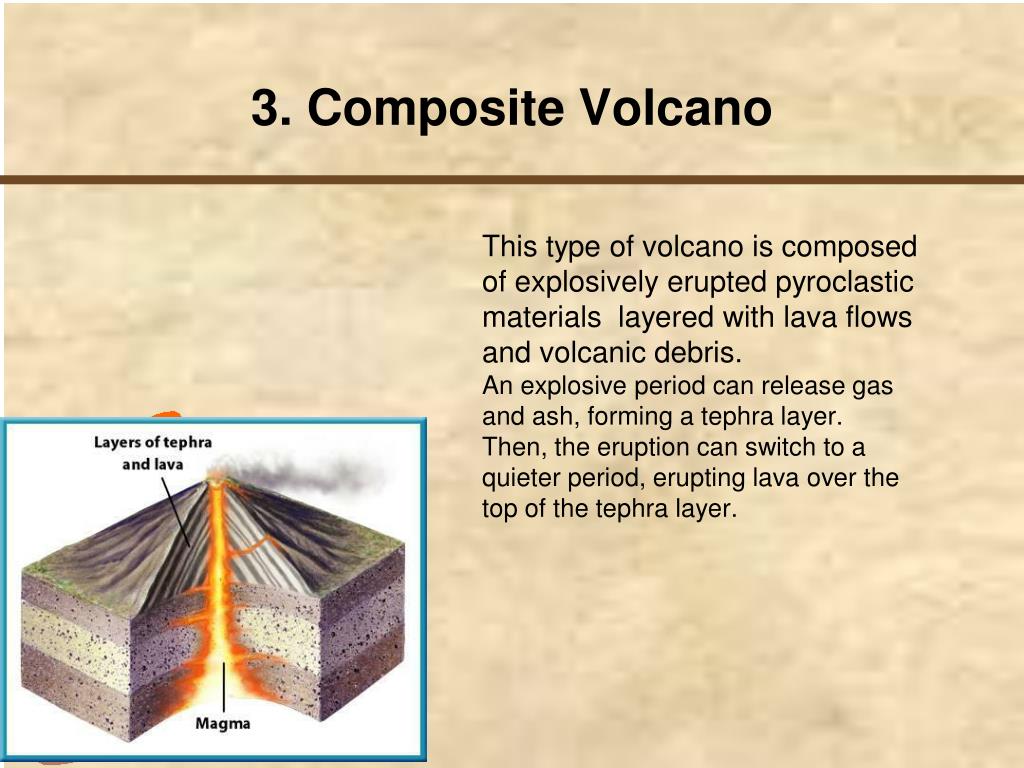 3. Composite Volcano

This type of volcano is composed of explosively erupted pyroclastic materials  layered with lava flows and volcanic debris.
An explosive period can release gas and ash, forming a tephra layer. Then, the eruption can switch to a quieter period, erupting lava over the top of the tephra layer.

Layers of tephra and lava

Magma